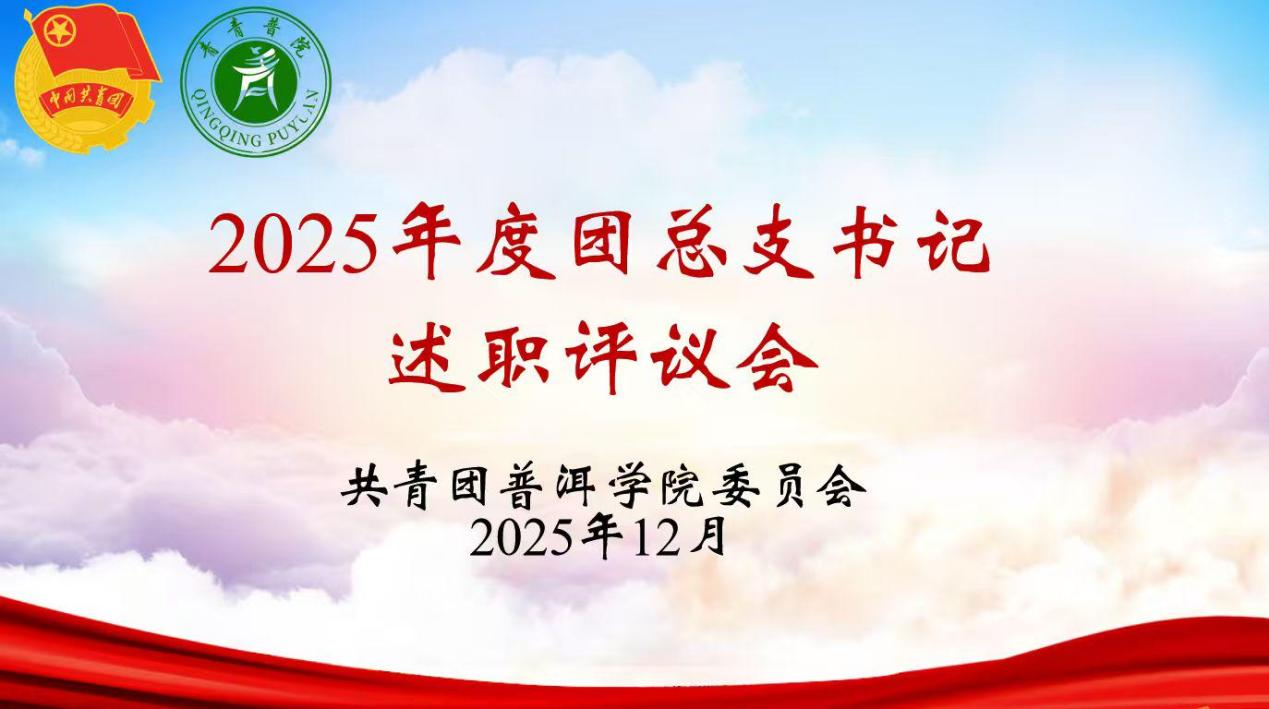 中国共青团

青青普院
QINGQING PUYUAN

2025年度团总支书记
述职评议会

共青团普洱学院委员会
2025年12月